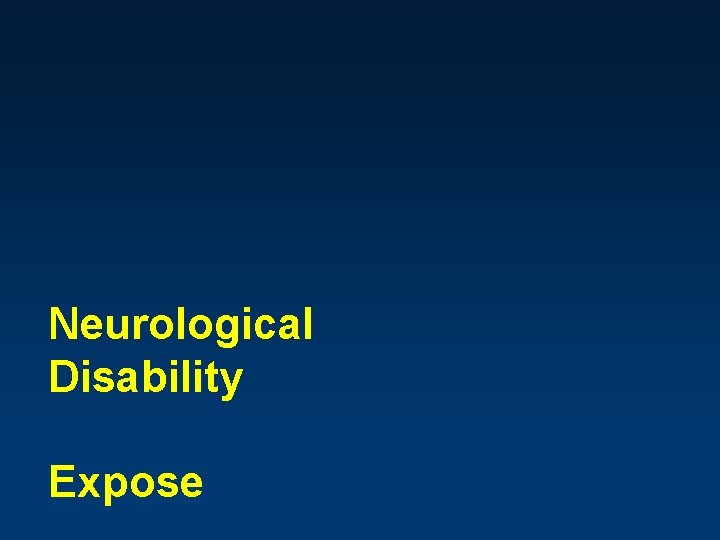 Neurological Disability

Expose